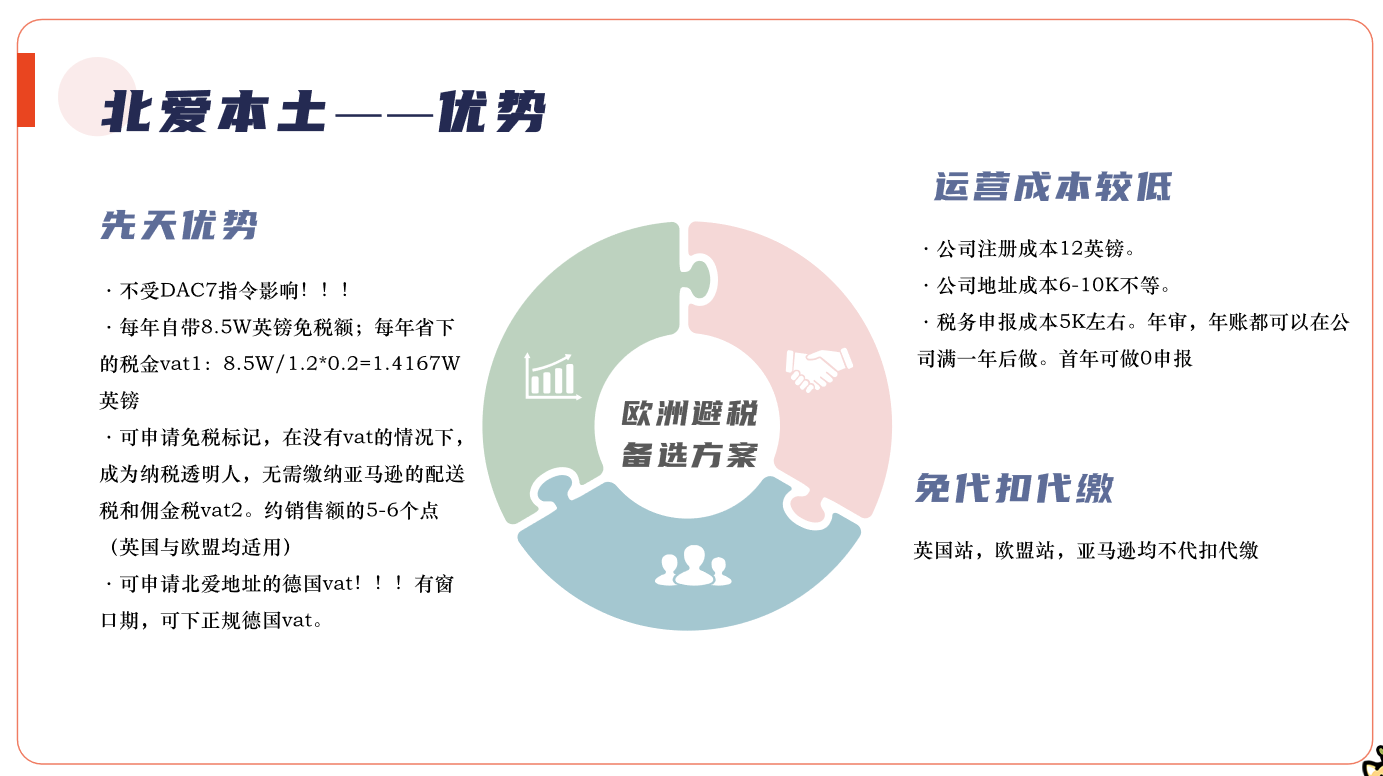 北爱本土——优势

先天优势

· 不受DAC7指令影响！！！

· 每年自带8.5W英镑免税额；每年省下的税金vat1：8.5W/1.2*0.2=1.4167W英镑

· 可申请免税标记，在没有vat的情况下，成为纳税透明人，无需缴纳亚马逊的配送税和佣金税vat2。约销售额的5-6个点（英国与欧盟均适用）

· 可申请北爱地址的德国vat！！！有窗口期，可下正规德国vat。

欧洲避税备选方案

运营成本较低

· 公司注册成本12英镑。

· 公司地址成本6-10K不等。

· 税务申报成本5K左右。年审，年账都可以在公司满一年后做。首年可做0申报

免代扣代缴

英国站，欧盟站，亚马逊均不代扣代缴